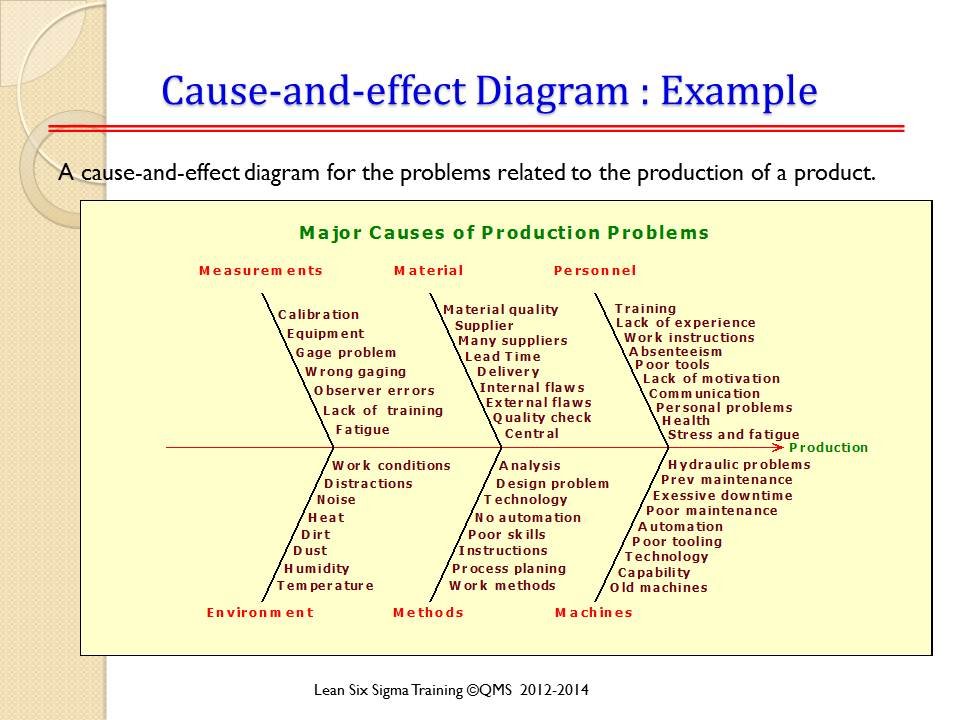 Cause-and-effect Diagram : Example

A cause-and-effect diagram for the problems related to the production of a product.

Major Causes of Production Problems

Measurements

Calibration
Equipment
Gage problem
Wrong gaging
Observer errors
Lack of training
Fatigue

Material

Material quality
Supplier
Many suppliers
Lead Time
Delivery
Internal flaws
External flaws
Quality check
Central

Personnel

Training
Lack of experience
Work instructions
Absenteeism
Poor tools
Lack of motivation
Communication
Personal problems
Health
Stress and fatigue

Production

Work conditions
Distractions
Noise
Heat
Dirt
Dust
Humidity
Temperature

Environment

Analysis
Design problem
Technology
No automation
Poor skills
Instructions
Process planing
Work methods

Methods

Hydraulic problems
Prev maintenance
Exessive downtime
Poor maintenance
Automation
Poor tooling
Technology
Capability
Old machines

Machines

Lean Six Sigma Training ©QMS 2012-2014